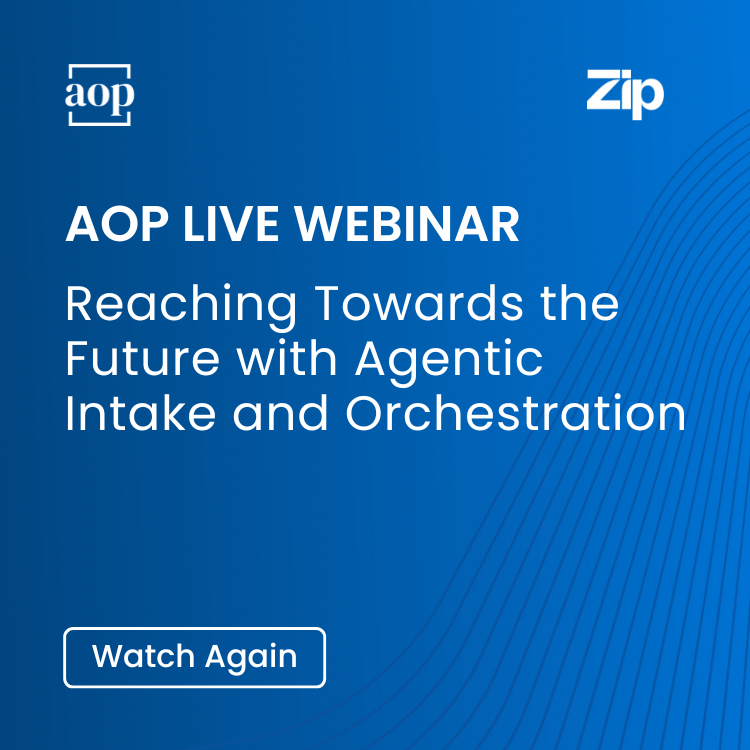 aop

Zip

AOP LIVE WEBINAR

Reaching Towards the Future with Agentic Intake and Orchestration

Watch Again